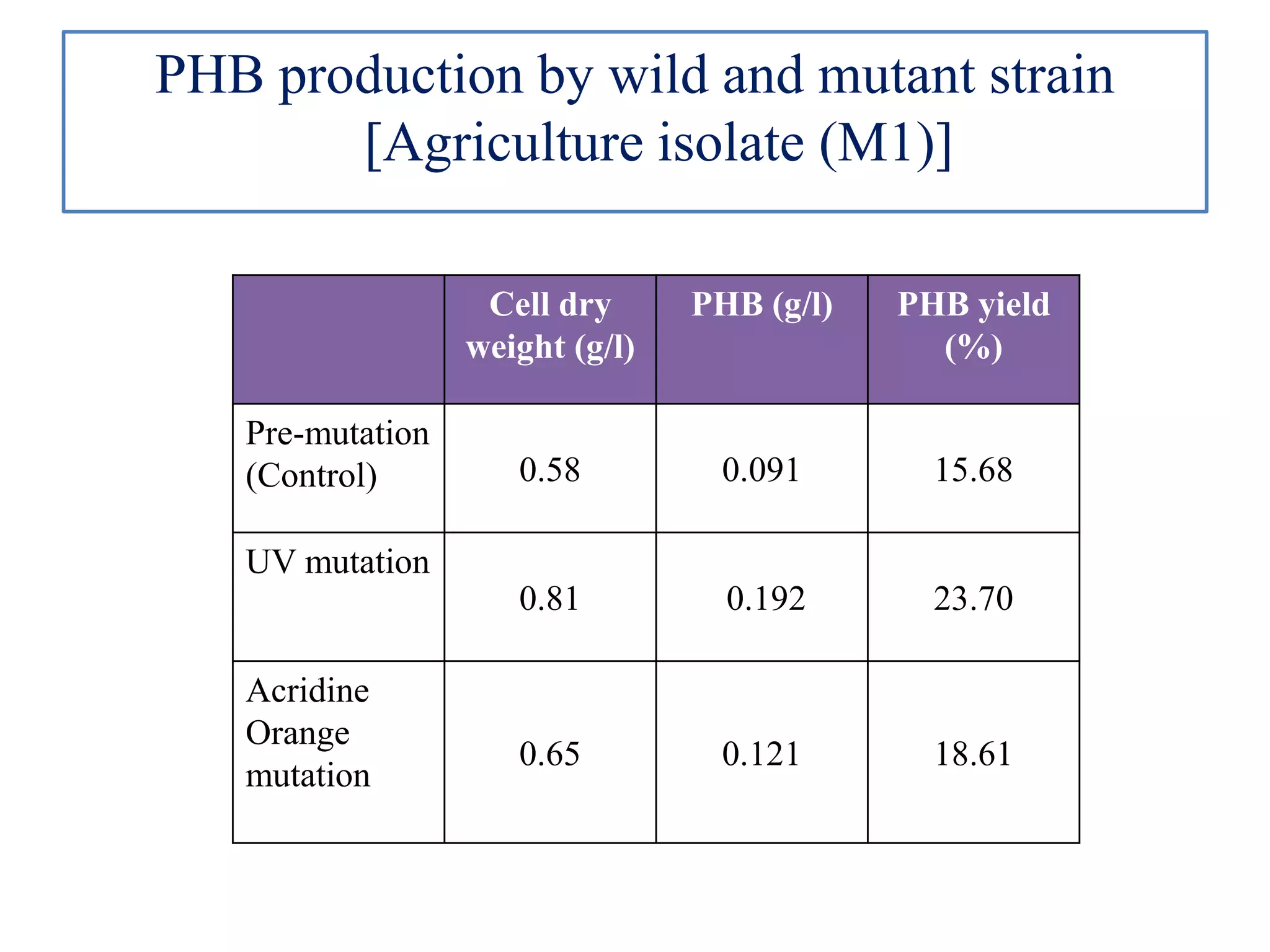 PHB production by wild and mutant strain [Agriculture isolate (M1)]

| | Cell dry weight (g/l) | PHB (g/l) | PHB yield (%) |
|---|---|---|---|
| Pre-mutation (Control) | 0.58 | 0.091 | 15.68 |
| UV mutation | 0.81 | 0.192 | 23.70 |
| Acridine Orange mutation | 0.65 | 0.121 | 18.61 |